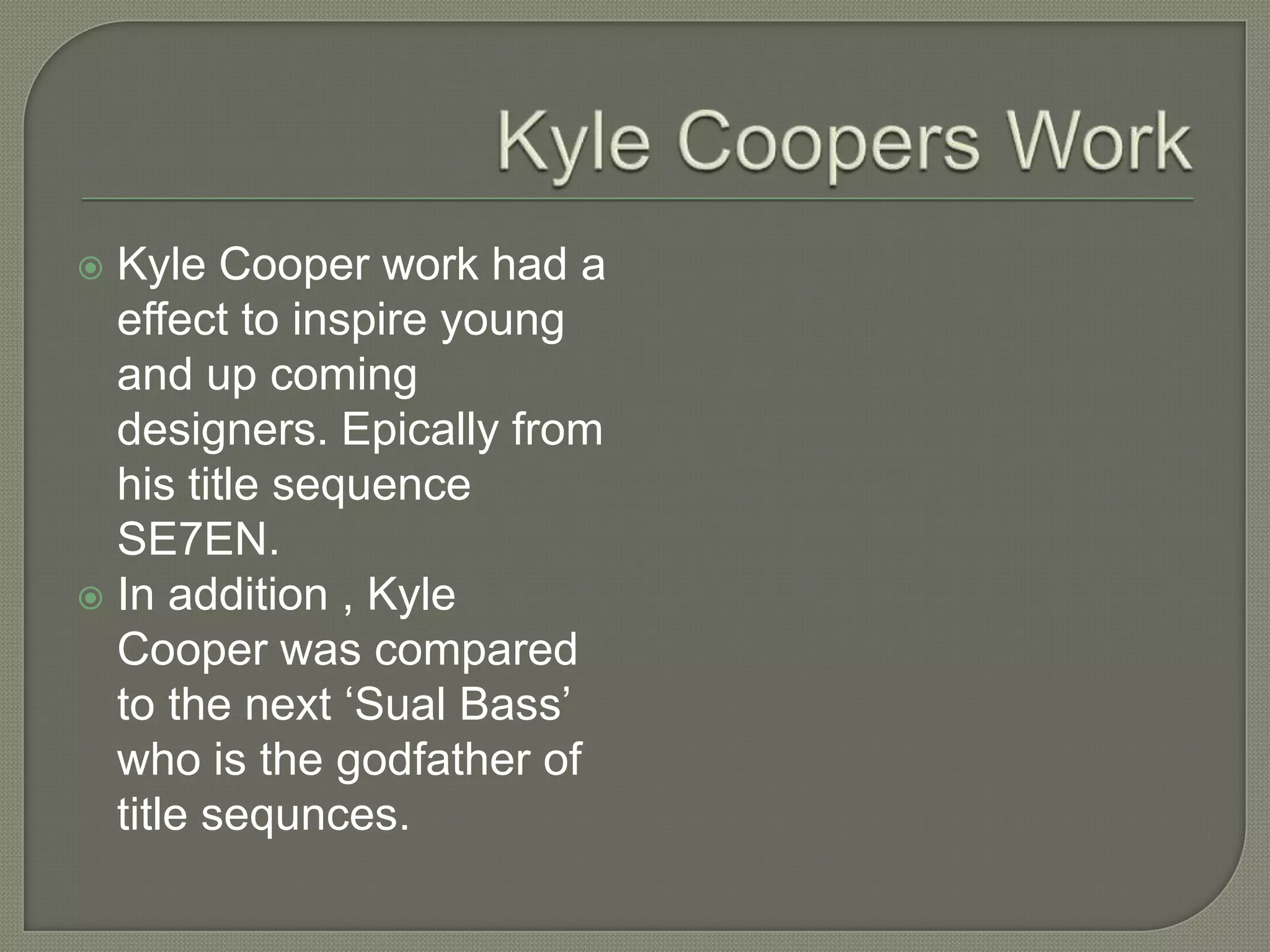 Kyle Coopers Work

Kyle Cooper work had a effect to inspire young and up coming designers. Epically from his title sequence SE7EN.

In addition , Kyle Cooper was compared to the next ‘Sual Bass’ who is the godfather of title sequnces.